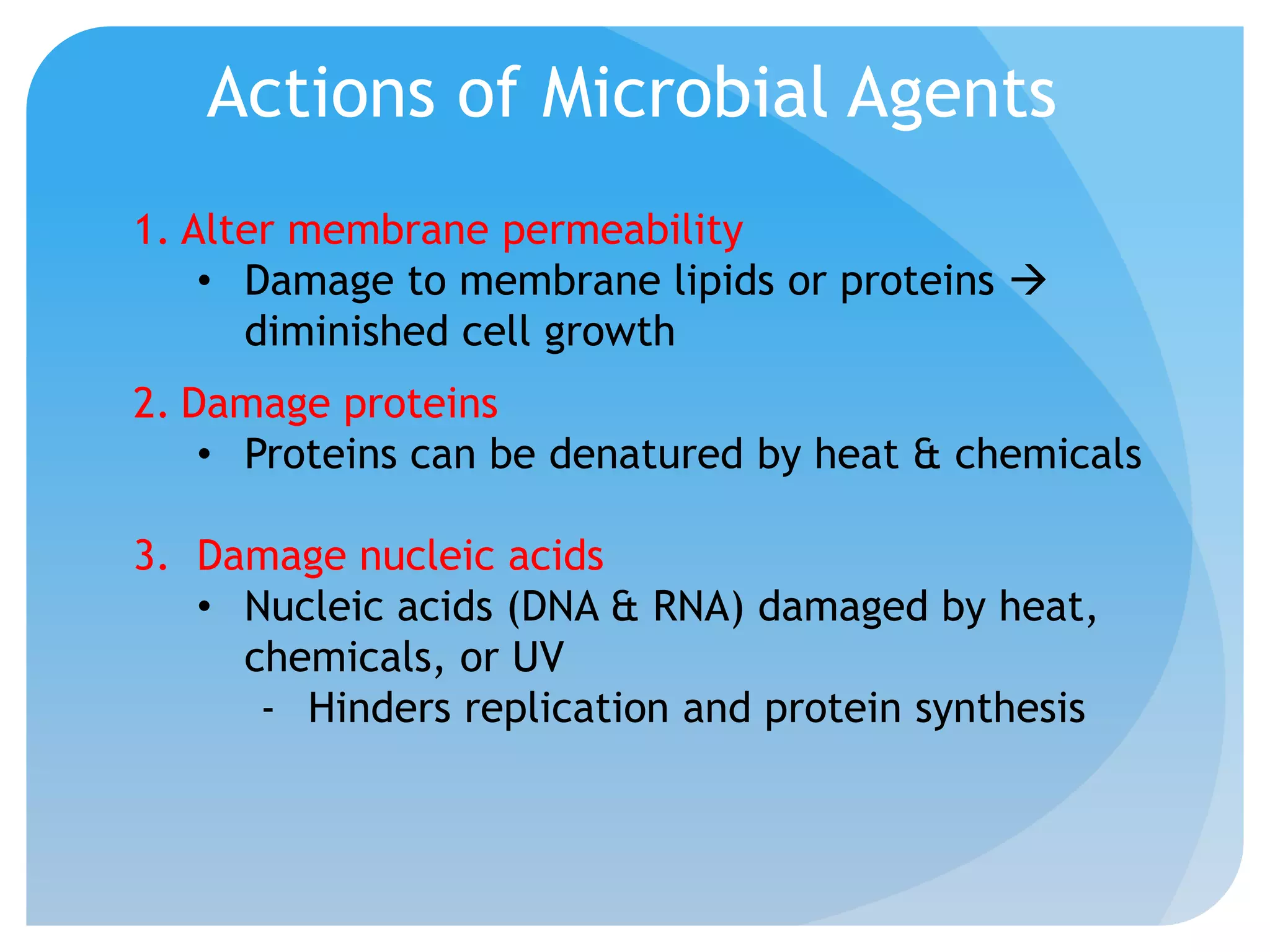 Actions of Microbial Agents

1. Alter membrane permeability
• Damage to membrane lipids or proteins → diminished cell growth

2. Damage proteins
• Proteins can be denatured by heat & chemicals

3. Damage nucleic acids
• Nucleic acids (DNA & RNA) damaged by heat, chemicals, or UV
- Hinders replication and protein synthesis